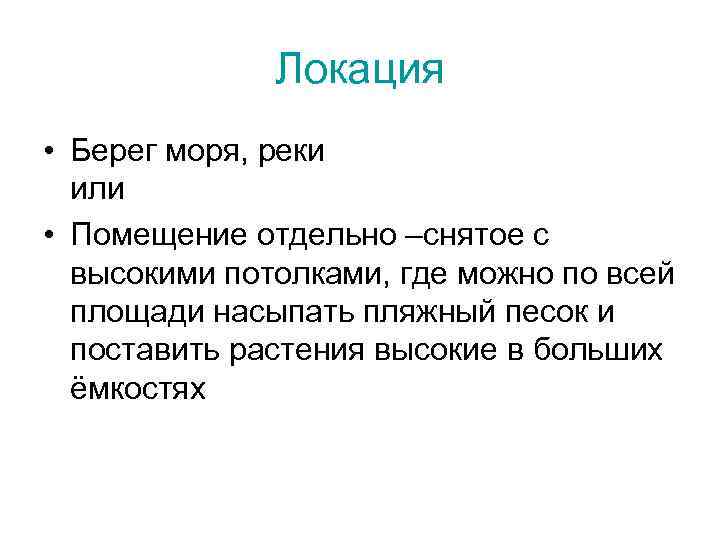 Локация

• Берег моря, реки
или

• Помещение отдельно –снятое с высокими потолками, где можно по всей площади насыпать пляжный песок и поставить растения высокие в больших ёмкостях